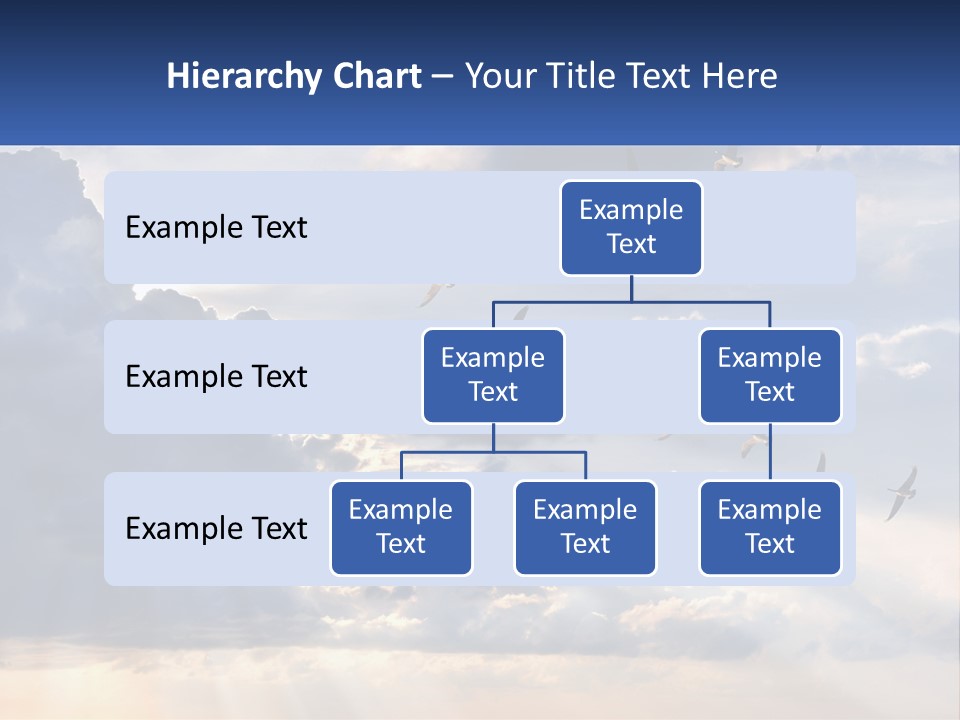 Hierarchy Chart – Your Title Text Here

Example Text

Example Text

Example Text

Example Text

Example Text

Example Text

Example Text

Example Text

Example Text